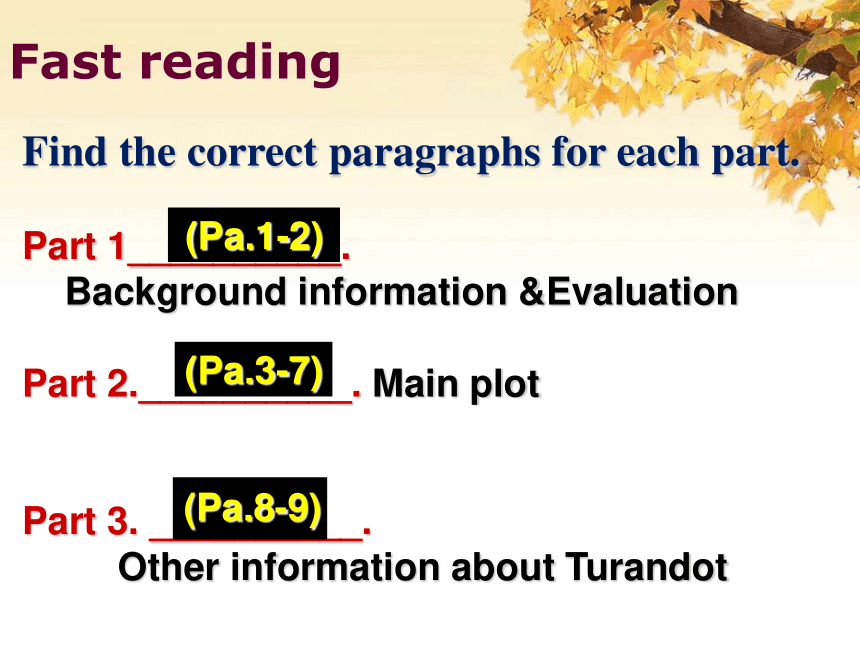 Fast reading

Find the correct paragraphs for each part.

Part 1__________. (Pa.1-2)
Background information &Evaluation

Part 2.__________. (Pa.3-7) Main plot

Part 3. __________. (Pa.8-9)
Other information about Turandot